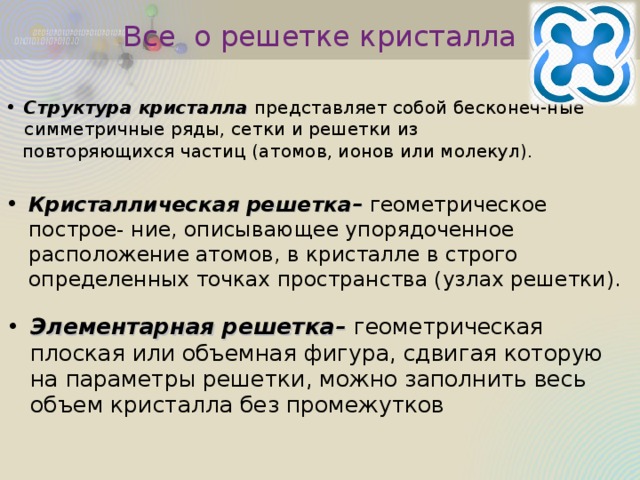 Все о решетке кристалла

• Структура кристалла представляет собой бесконеч-ные симметричные ряды, сетки и решетки из повторяющихся частиц (атомов, ионов или молекул).

• Кристаллическая решетка– геометрическое построе- ние, описывающее упорядоченное расположение атомов, в кристалле в строго определенных точках пространства (узлах решетки).

• Элементарная решетка– геометрическая плоская или объемная фигура, сдвигая которую на параметры решетки, можно заполнить весь объем кристалла без промежутков